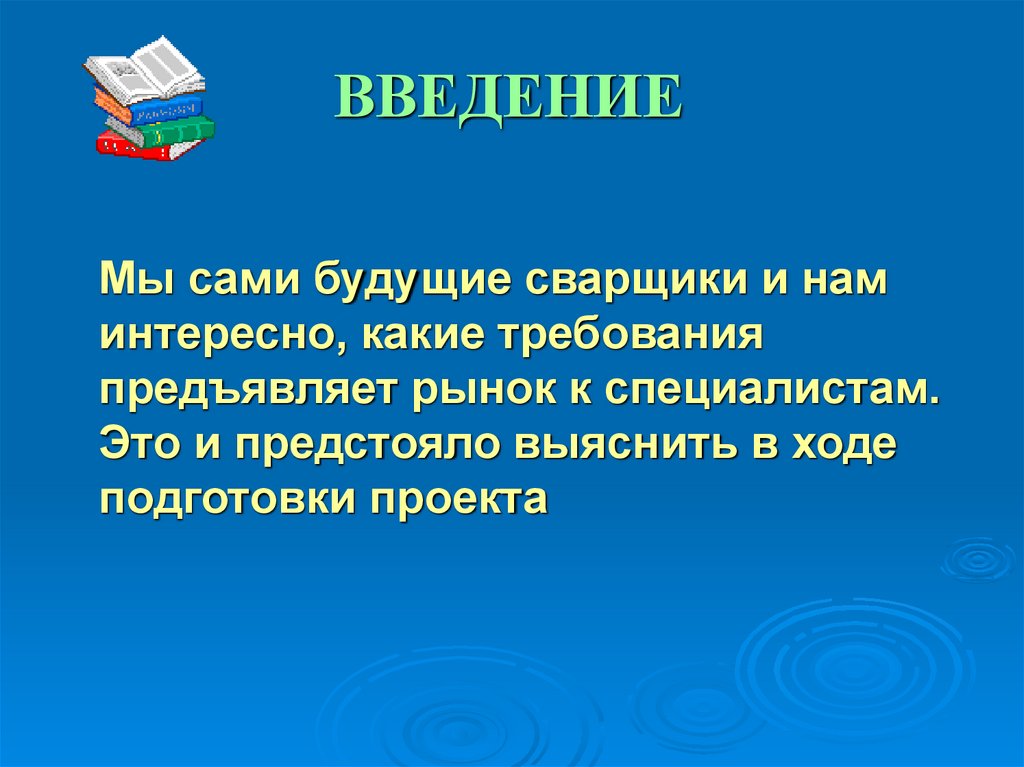 ВВЕДЕНИЕ

Мы сами будущие сварщики и нам интересно, какие требования предъявляет рынок к специалистам. Это и предстояло выяснить в ходе подготовки проекта